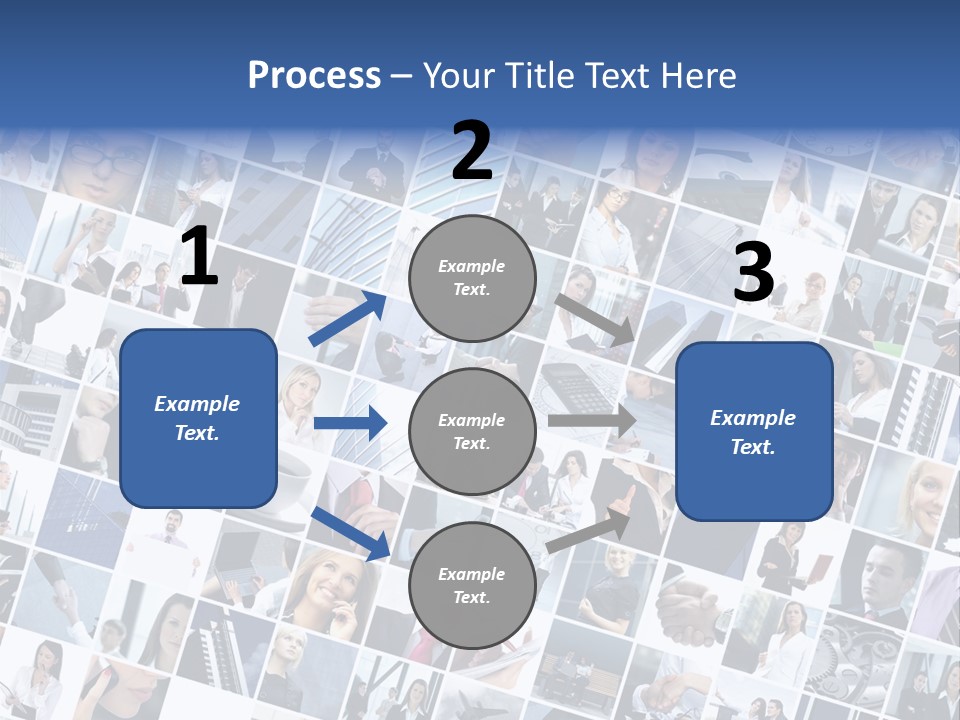 Process – Your Title Text Here

1

Example Text.

2

Example Text.

Example Text.

Example Text.

3

Example Text.